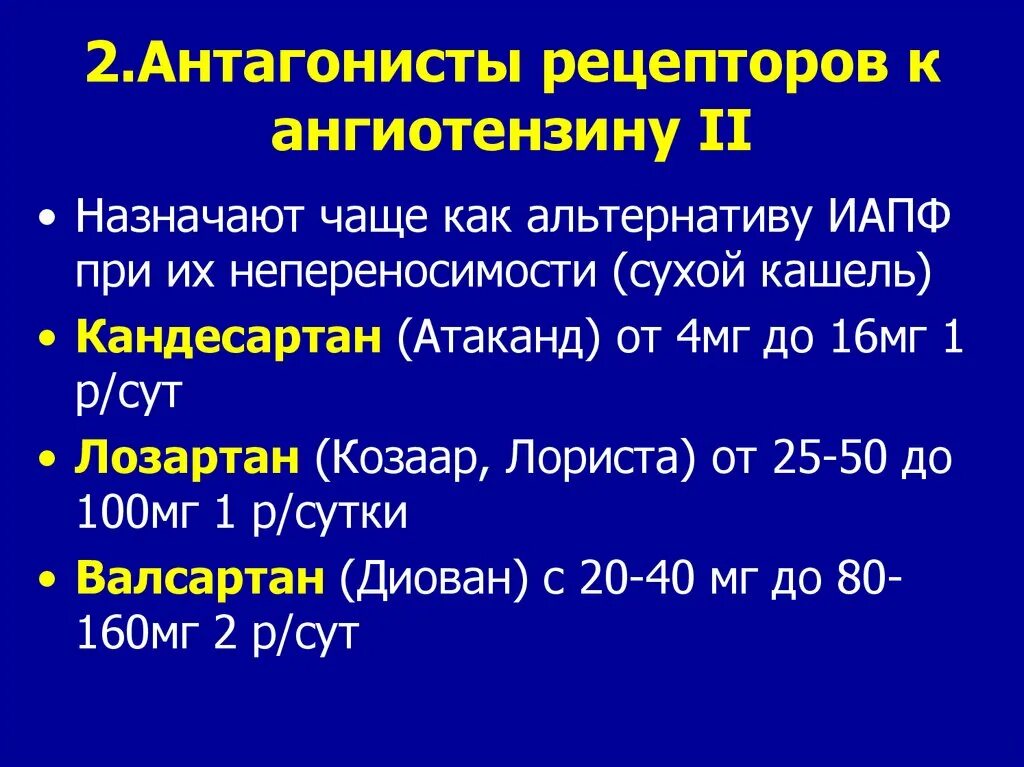 2.Антагонисты рецепторов к ангиотензину II

• Назначают чаще как альтернативу ИАПФ при их непереносимости (сухой кашель)
• Кандесартан (Атаканд) от 4мг до 16мг 1 р/сут
• Лозартан (Козаар, Лориста) от 25-50 до 100мг 1 р/сутки
• Валсартан (Диован) с 20-40 мг до 80-160мг 2 р/сут